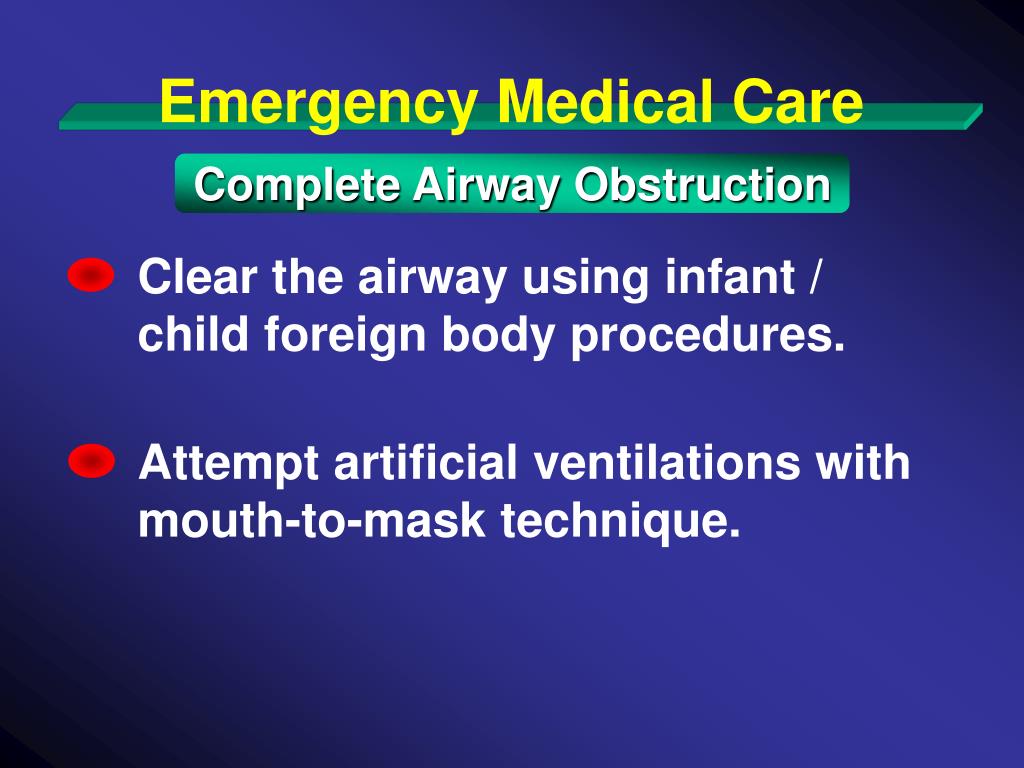 Emergency Medical Care

Complete Airway Obstruction

Clear the airway using infant / child foreign body procedures.

Attempt artificial ventilations with mouth-to-mask technique.